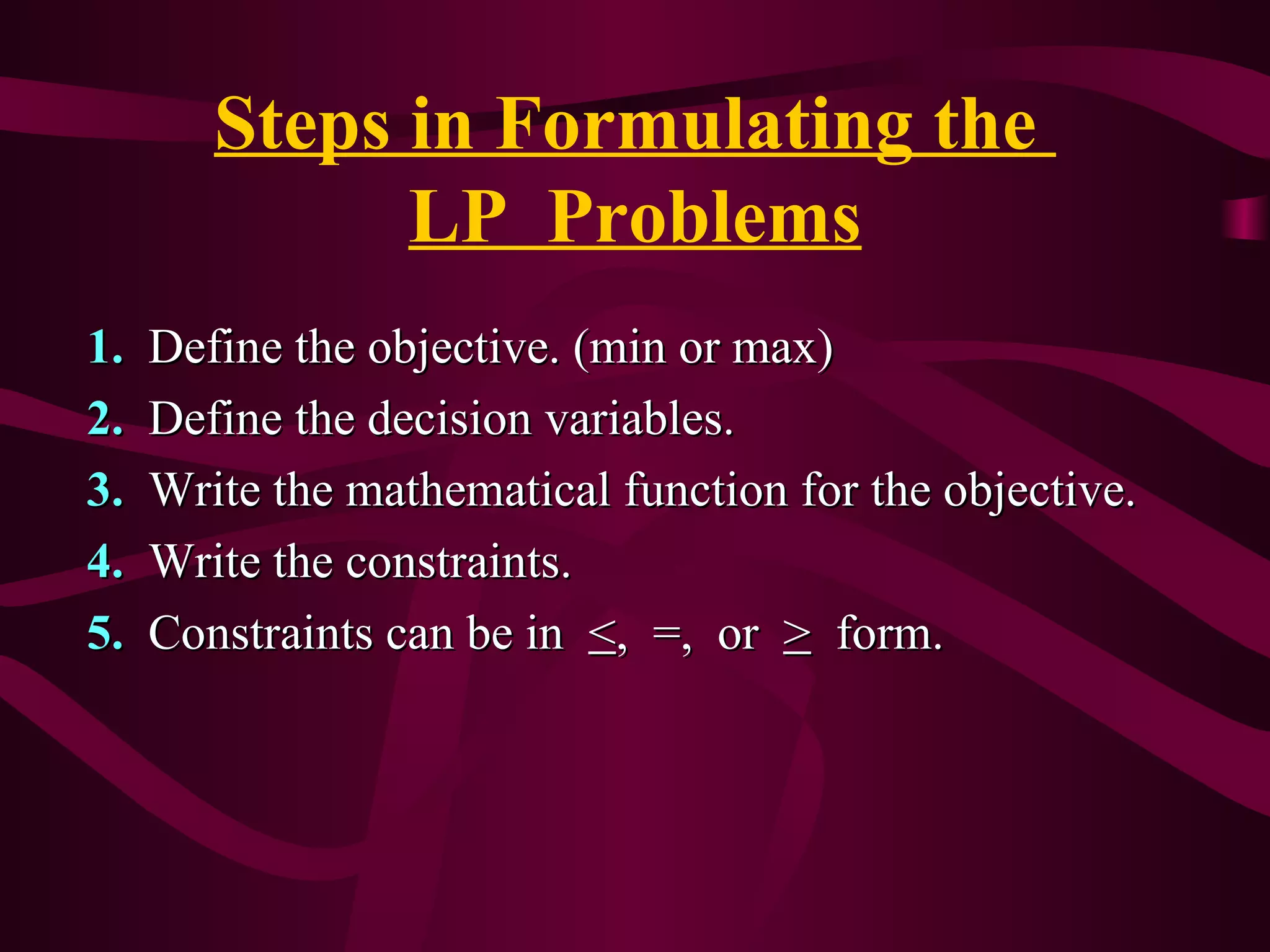 Steps in Formulating the LP Problems

1. Define the objective. (min or max)
2. Define the decision variables.
3. Write the mathematical function for the objective.
4. Write the constraints.
5. Constraints can be in $\leq$, $=$, or $\geq$ form.